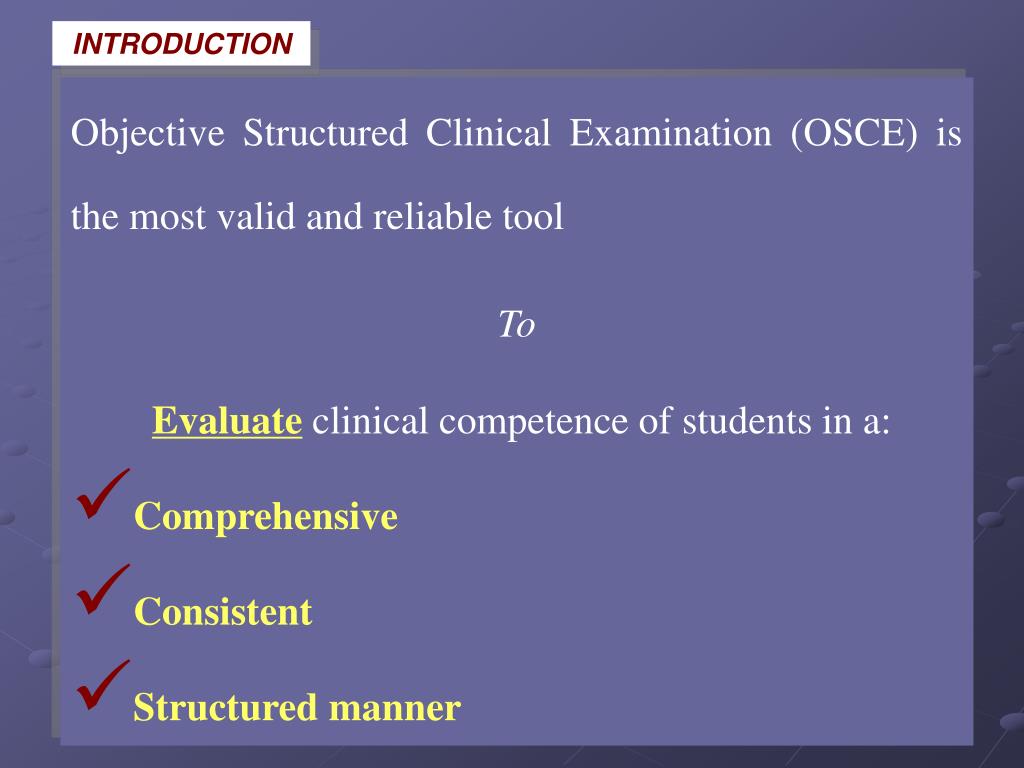 INTRODUCTION

Objective Structured Clinical Examination (OSCE) is the most valid and reliable tool

To

Evaluate clinical competence of students in a:

✓ Comprehensive

✓ Consistent

✓ Structured manner